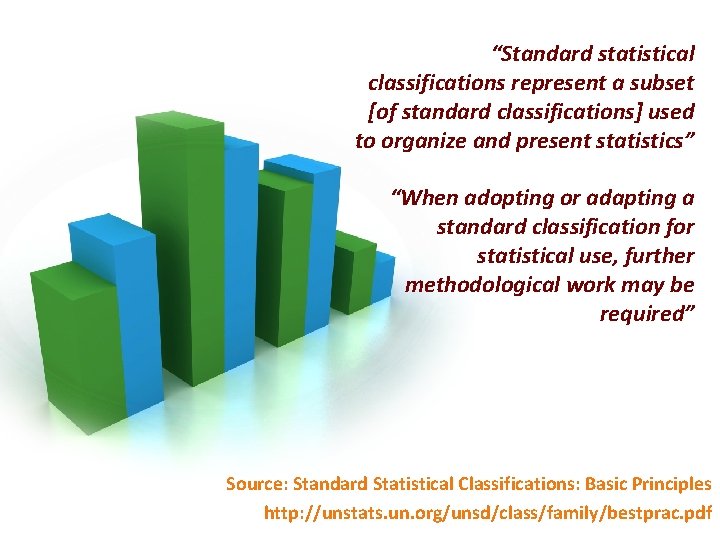 “Standard statistical classifications represent a subset [of standard classifications] used to organize and present statistics”

“When adopting or adapting a standard classification for statistical use, further methodological work may be required”

Source: Standard Statistical Classifications: Basic Principles
http://unstats.un.org/unsd/class/family/bestprac.pdf